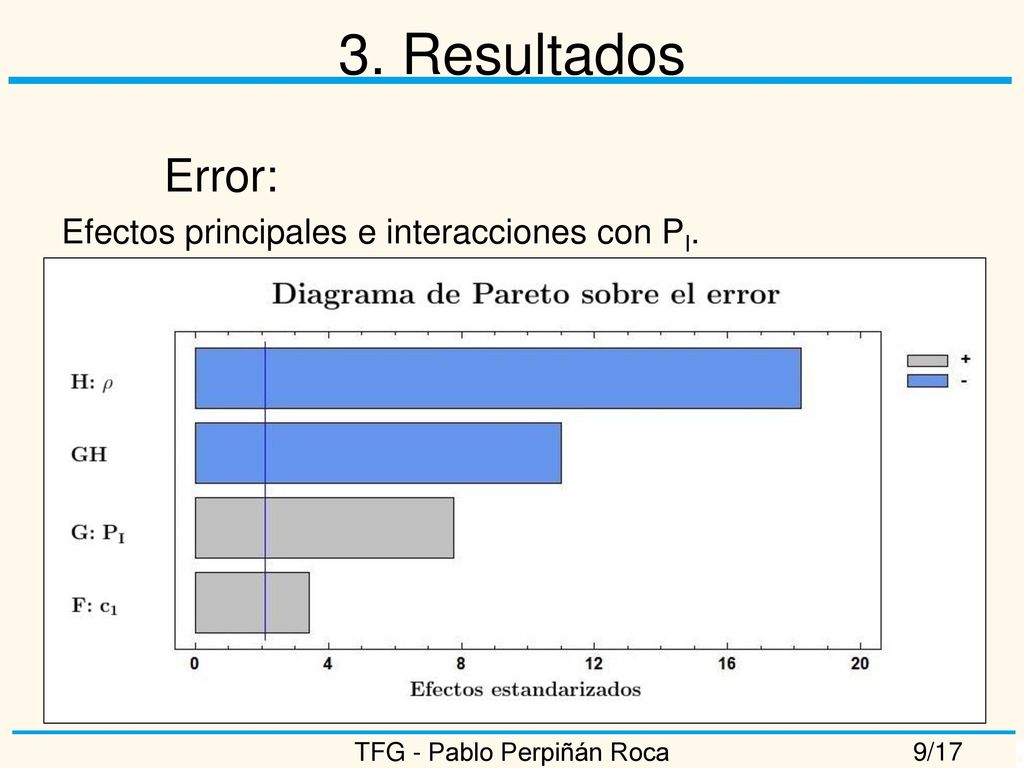 3. Resultados

Error:

Efectos principales e interacciones con $P_I$.

Diagrama de Pareto sobre el error

H: $\rho$

GH

G: $P_I$

F: $c_1$

+
-

0 4 8 12 16 20

Efectos estandarizados

TFG - Pablo Perpiñán Roca

9/17